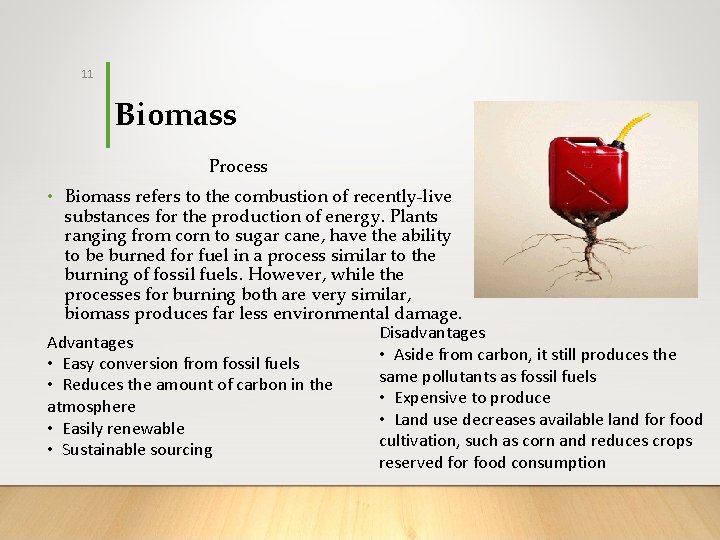 11

Biomass

Process

• Biomass refers to the combustion of recently-live substances for the production of energy. Plants ranging from corn to sugar cane, have the ability to be burned for fuel in a process similar to the burning of fossil fuels. However, while the processes for burning both are very similar, biomass produces far less environmental damage.

Advantages
• Easy conversion from fossil fuels
• Reduces the amount of carbon in the atmosphere
• Easily renewable
• Sustainable sourcing

Disadvantages
• Aside from carbon, it still produces the same pollutants as fossil fuels
• Expensive to produce
• Land use decreases available land for food cultivation, such as corn and reduces crops reserved for food consumption